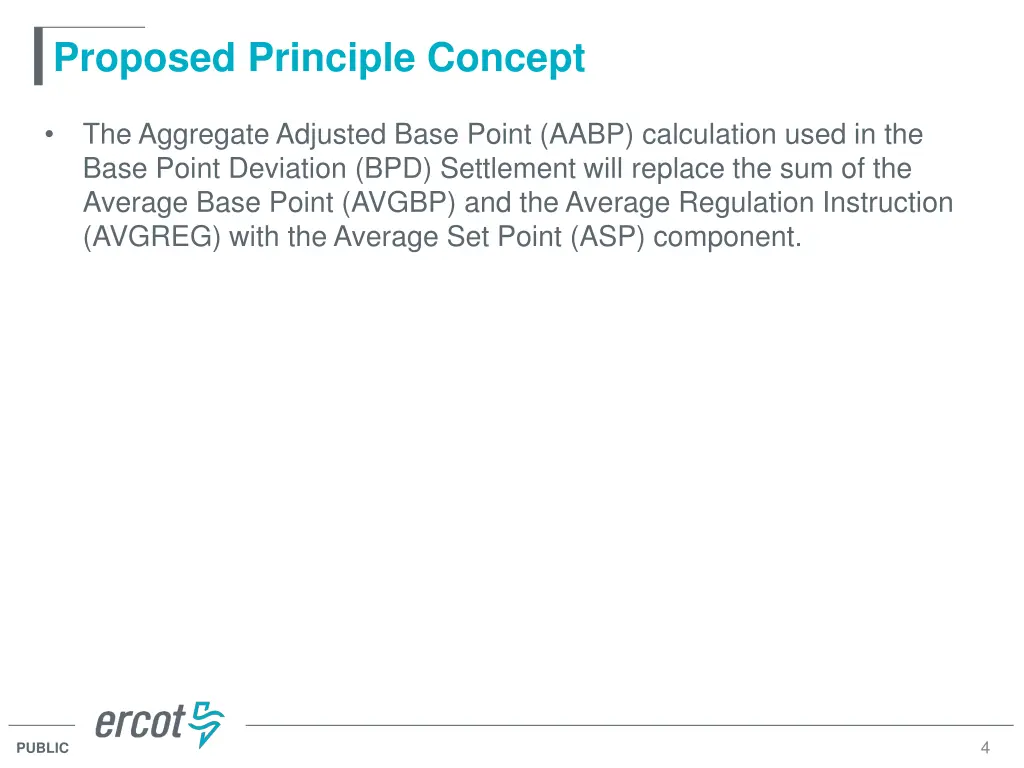 Proposed Principle Concept

• The Aggregate Adjusted Base Point (AABP) calculation used in the Base Point Deviation (BPD) Settlement will replace the sum of the Average Base Point (AVGBP) and the Average Regulation Instruction (AVGREG) with the Average Set Point (ASP) component.

ercot

PUBLIC

4